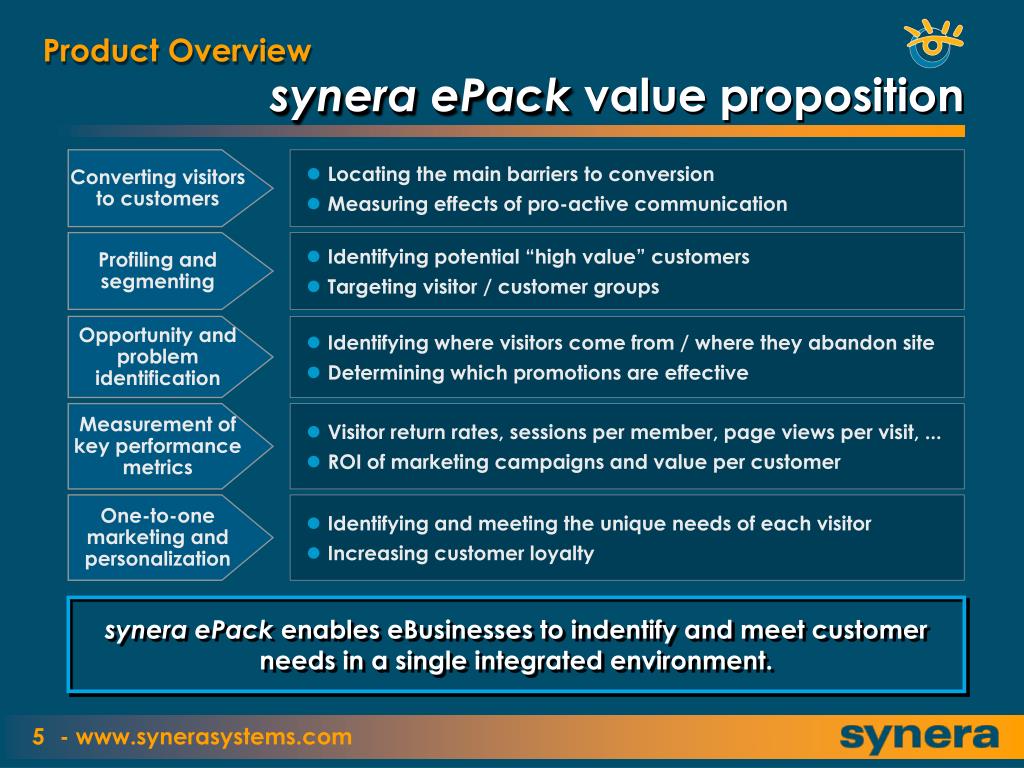 Product Overview

synera ePack value proposition

Converting visitors to customers

- Locating the main barriers to conversion
- Measuring effects of pro-active communication

Profiling and segmenting

- Identifying potential “high value” customers
- Targeting visitor / customer groups

Opportunity and problem identification

- Identifying where visitors come from / where they abandon site
- Determining which promotions are effective

Measurement of key performance metrics

- Visitor return rates, sessions per member, page views per visit, ...
- ROI of marketing campaigns and value per customer

One-to-one marketing and personalization

- Identifying and meeting the unique needs of each visitor
- Increasing customer loyalty

synera ePack enables eBusinesses to indentify and meet customer needs in a single integrated environment.

5 - www.synerasystems.com

synera